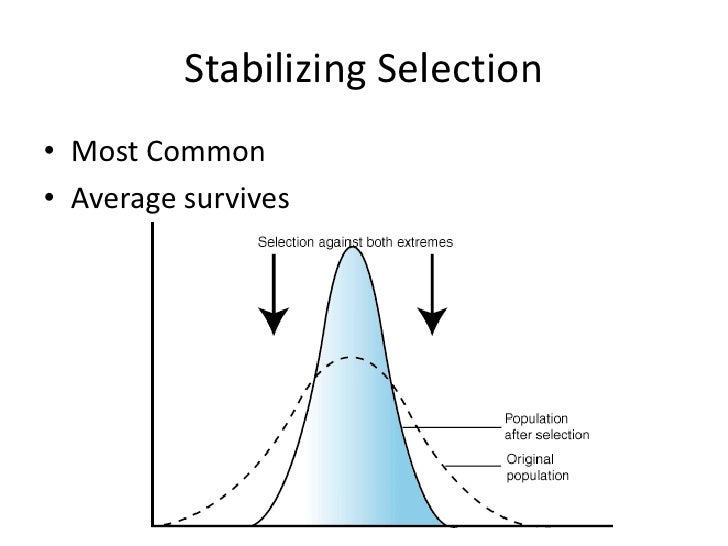 Stabilizing Selection

• Most Common
• Average survives

Selection against both extremes

Population after selection

Original population